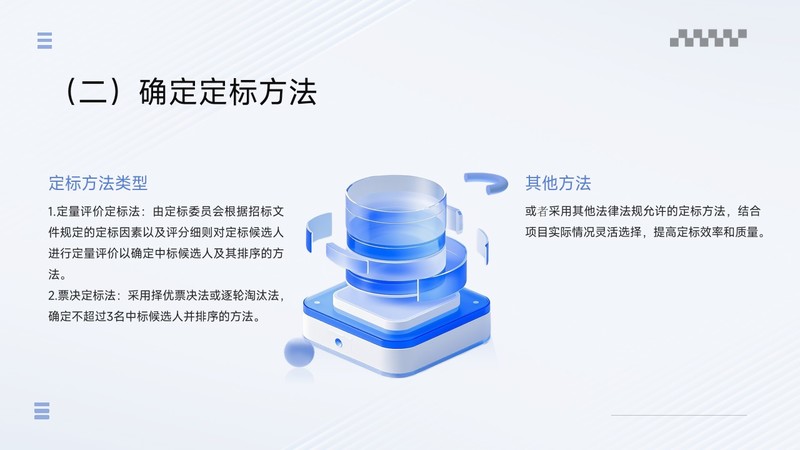 （二）确定定标方法

定标方法类型

1.定量评价定标法：由定标委员会根据招标文件规定的定标因素以及评分细则对定标候选人进行定量评价以确定中标候选人及其排序的方法。

2.票决定标法：采用择优票决法或逐轮淘汰法，确定不超过3名中标候选人并排序的方法。

其他方法

或者采用其他法律法规允许的定标方法，结合项目实际情况灵活选择，提高定标效率和质量。